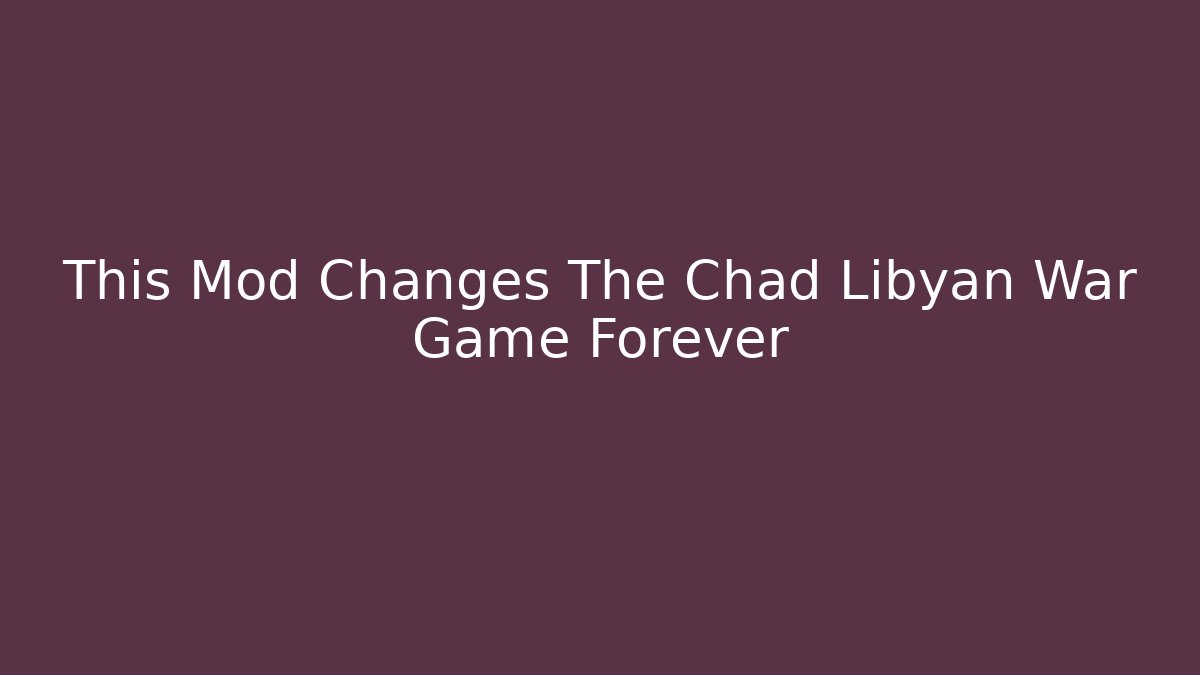 This Mod Changes The Chad Libyan War Game Forever